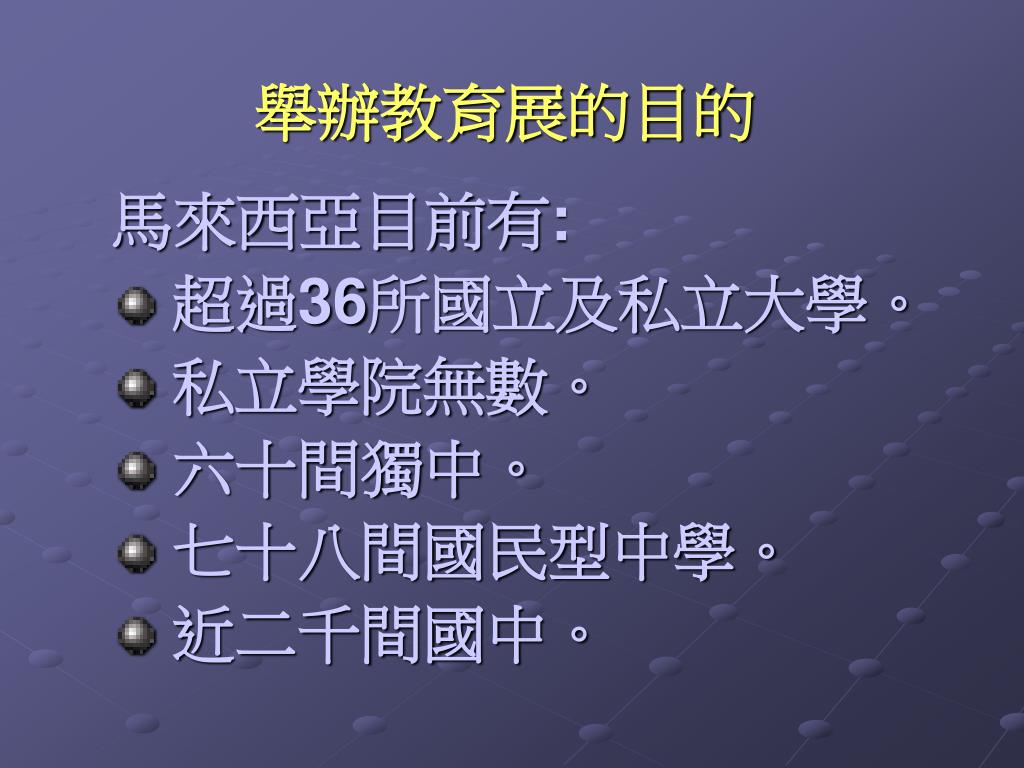 舉辦教育展的目的

馬來西亞目前有:

超過36所國立及私立大學。

私立學院無數。

六十間獨中。

七十八間國民型中學。

近二千間國中。